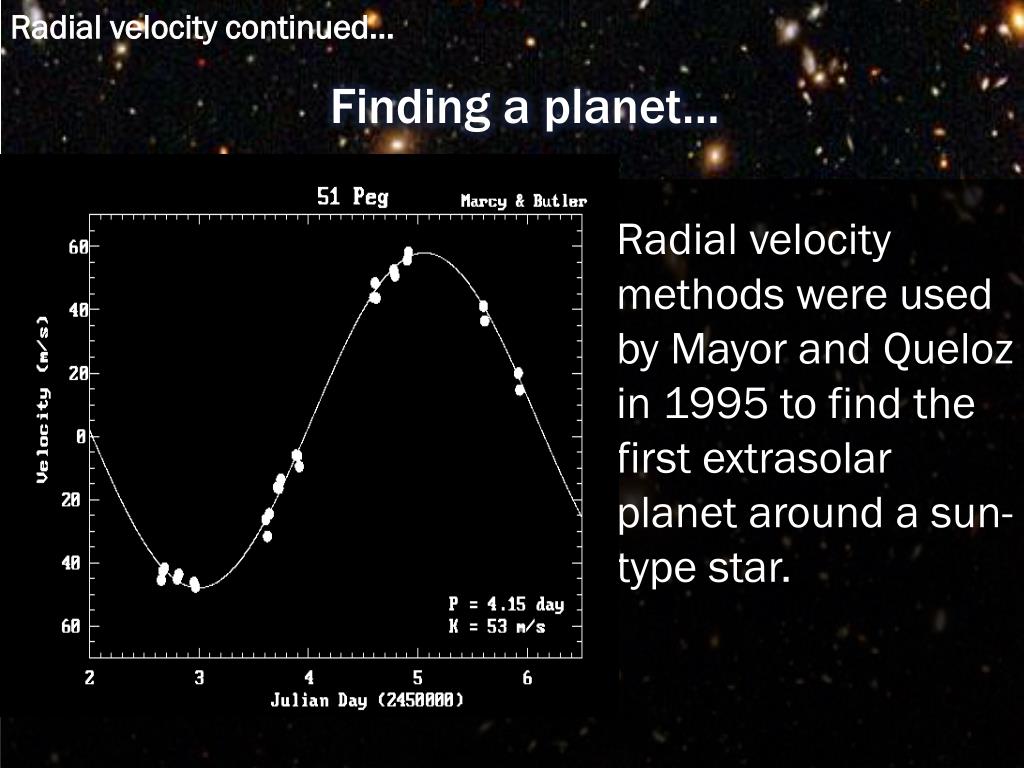 Radial velocity continued…

Finding a planet…

51 Peg

Marcy & Butler

Velocity (m/s)

60
40
20
0
20
40
60

P = 4.15 day
K = 53 m/s

2
3
4
5
6

Julian Day (2450000)

Radial velocity methods were used by Mayor and Queloz in 1995 to find the first extrasolar planet around a sun-type star.